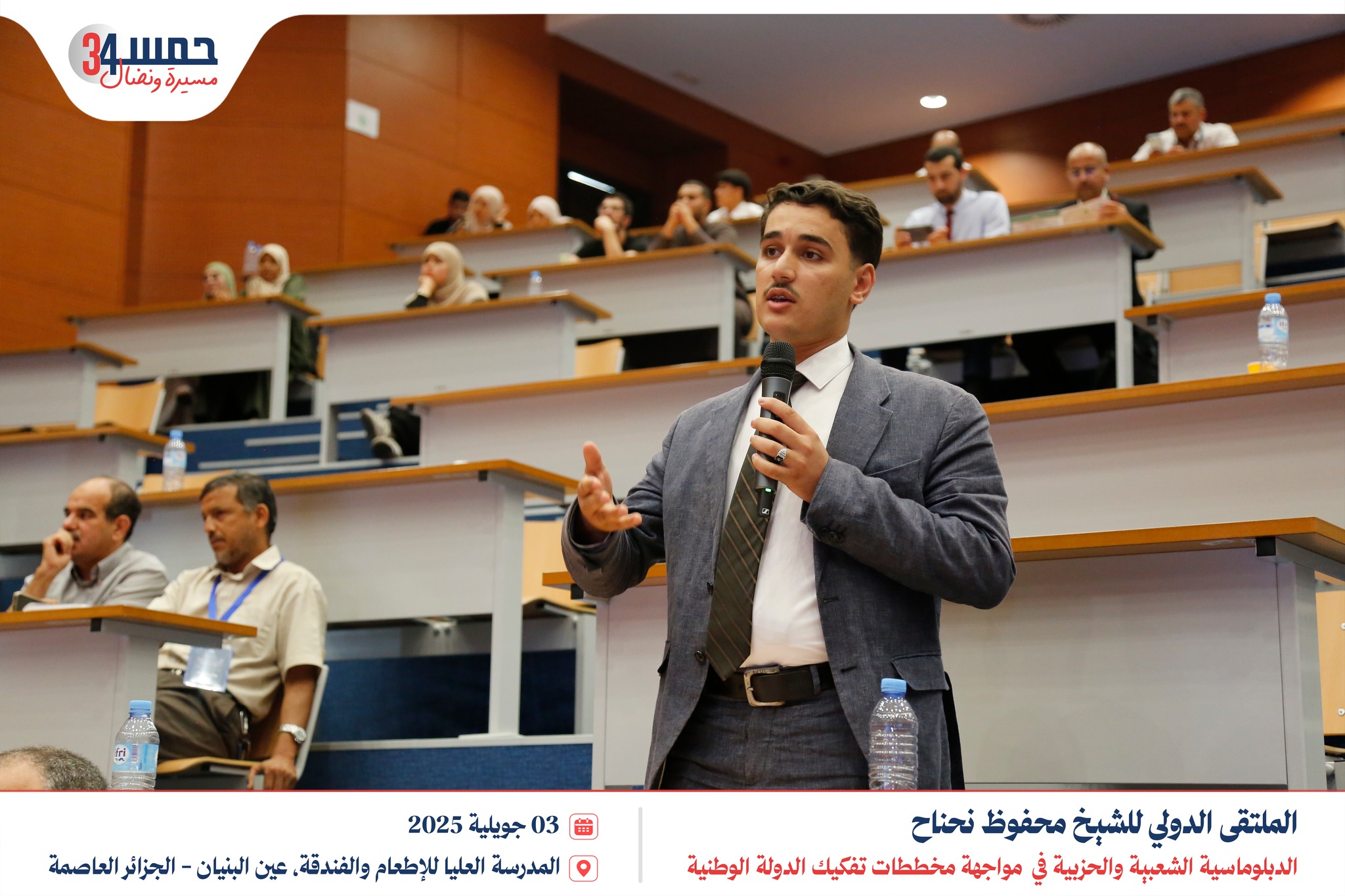 حمس 34
مسيرة ونضال

الملتقى الدولي للشيخ محفوظ نحناح
الدبلوماسية الشعبية والحزبية في مواجهة مخططات تفكيك الدولة الوطنية

03 جويلية 2025
المدرسة العليا للإطعام والفندقة، عين البنيان - الجزائر العاصمة